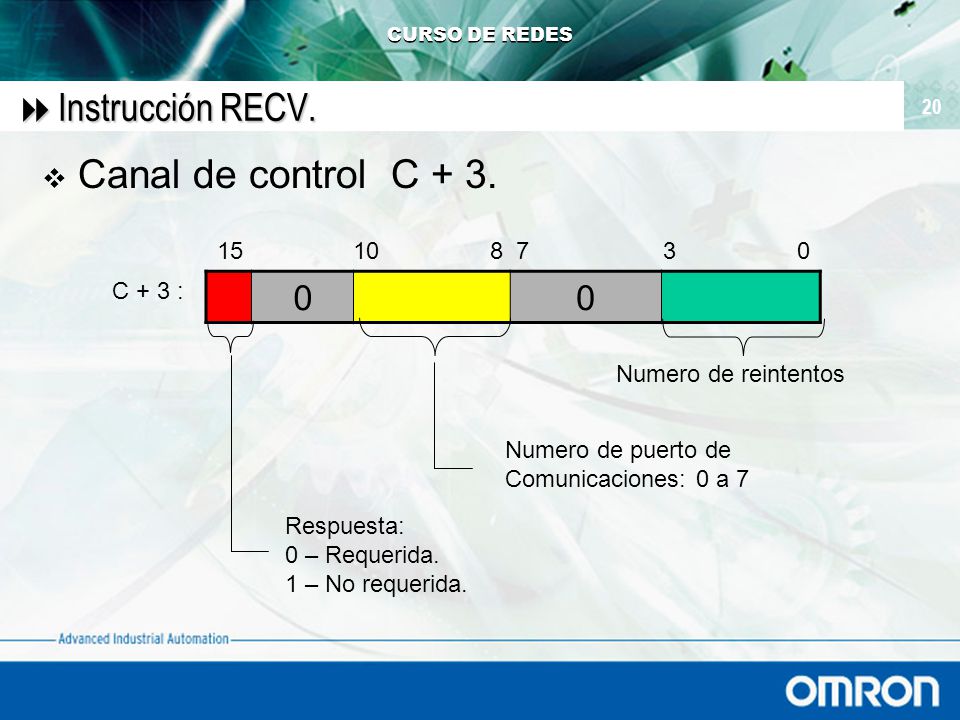 CURSO DE REDES

Instrucción RECV.

20

Canal de control C + 3.

15 10 8 7 3 0

C + 3 :

0

0

Numero de reintentos

Numero de puerto de Comunicaciones: 0 a 7

Respuesta:
0 – Requerida.
1 – No requerida.

Advanced Industrial Automation

OMRON